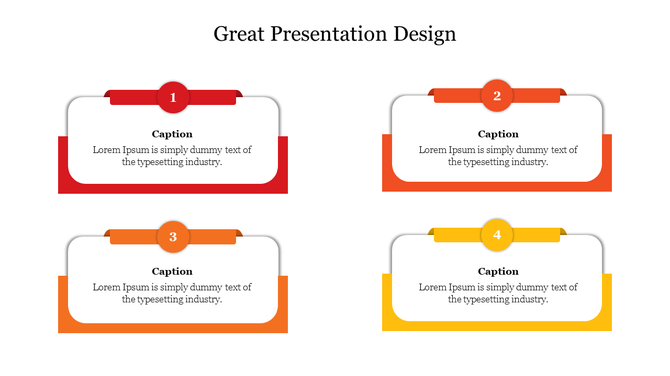 Great Presentation Design

1

Caption

Lorem Ipsum is simply dummy text of the typesetting industry.

2

Caption

Lorem Ipsum is simply dummy text of the typesetting industry.

3

Caption

Lorem Ipsum is simply dummy text of the typesetting industry.

4

Caption

Lorem Ipsum is simply dummy text of the typesetting industry.